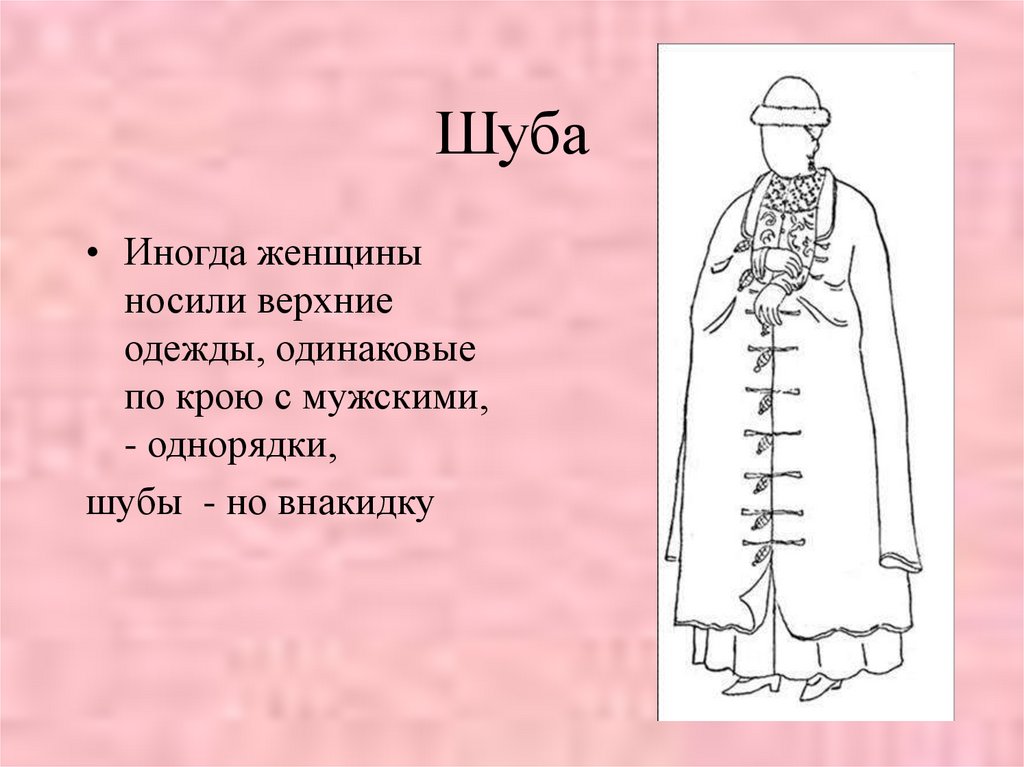 Шуба

• Иногда женщины носили верхние одежды, одинаковые по крою с мужскими, - однорядки,

шубы - но внакидку